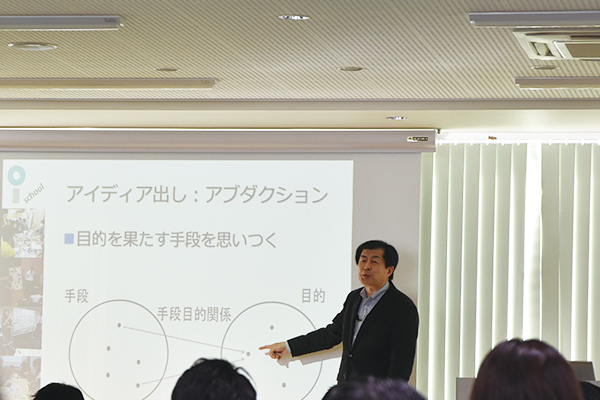 i school

アイディア出し：アブダクション

■目的を果たす手段を思いつく

手段

手段目的関係

目的